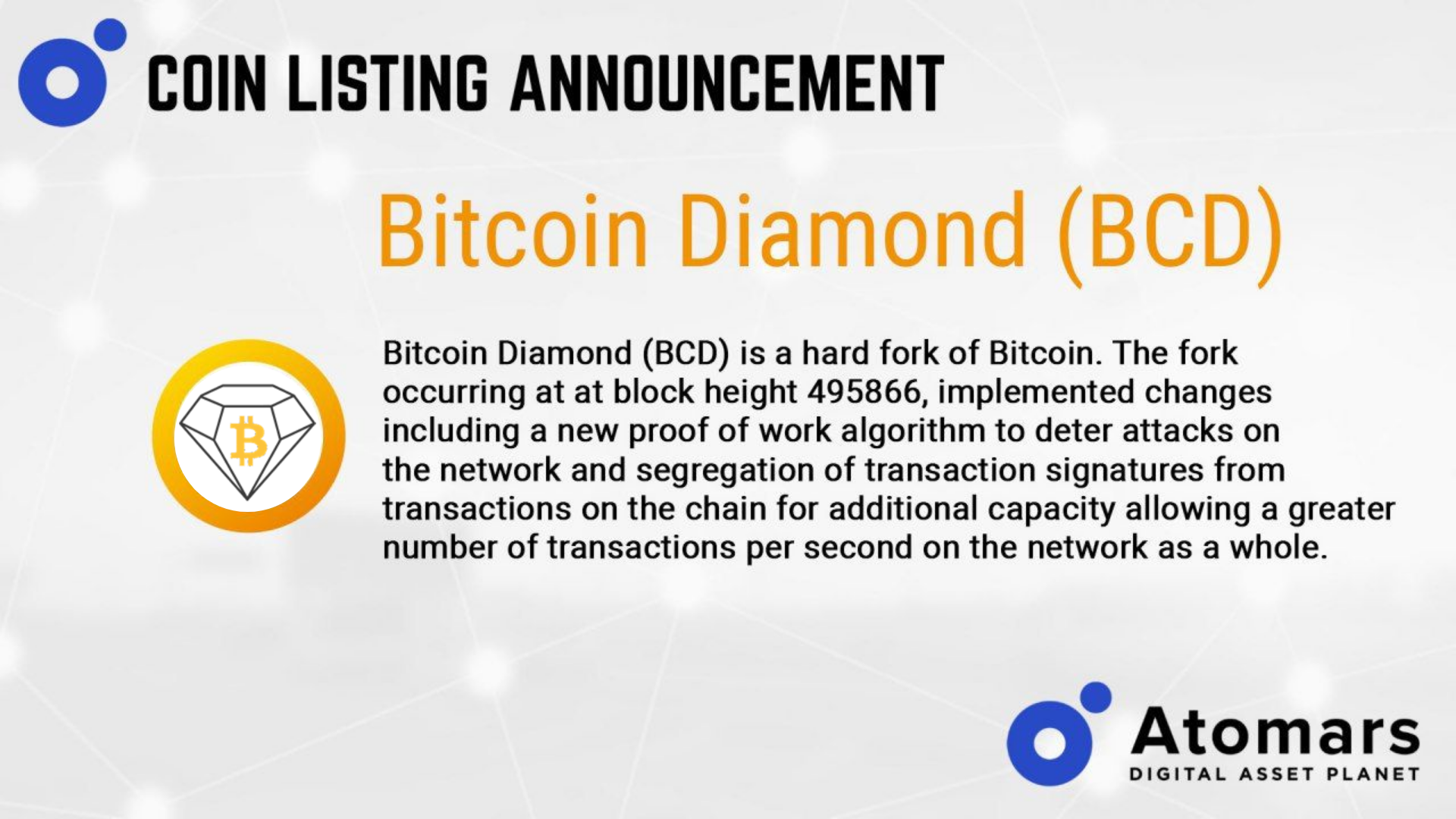 COIN LISTING ANNOUNCEMENT

Bitcoin Diamond (BCD)

Bitcoin Diamond (BCD) is a hard fork of Bitcoin. The fork occurring at at block height 495866, implemented changes including a new proof of work algorithm to deter attacks on the network and segregation of transaction signatures from transactions on the chain for additional capacity allowing a greater number of transactions per second on the network as a whole.

Atomars
DIGITAL ASSET PLANET